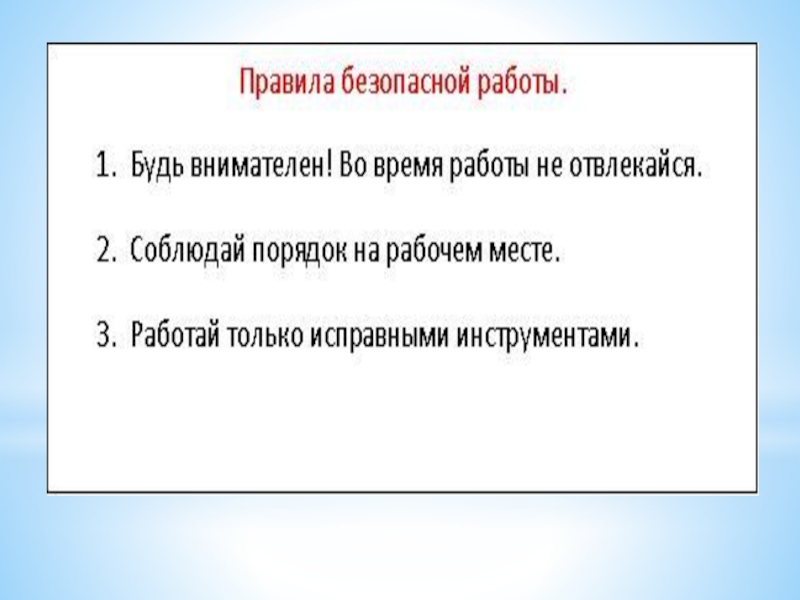 Правила безопасной работы.

1. Будь внимателен! Во время работы не отвлекайся.

2. Соблюдай порядок на рабочем месте.

3. Работай только исправными инструментами.